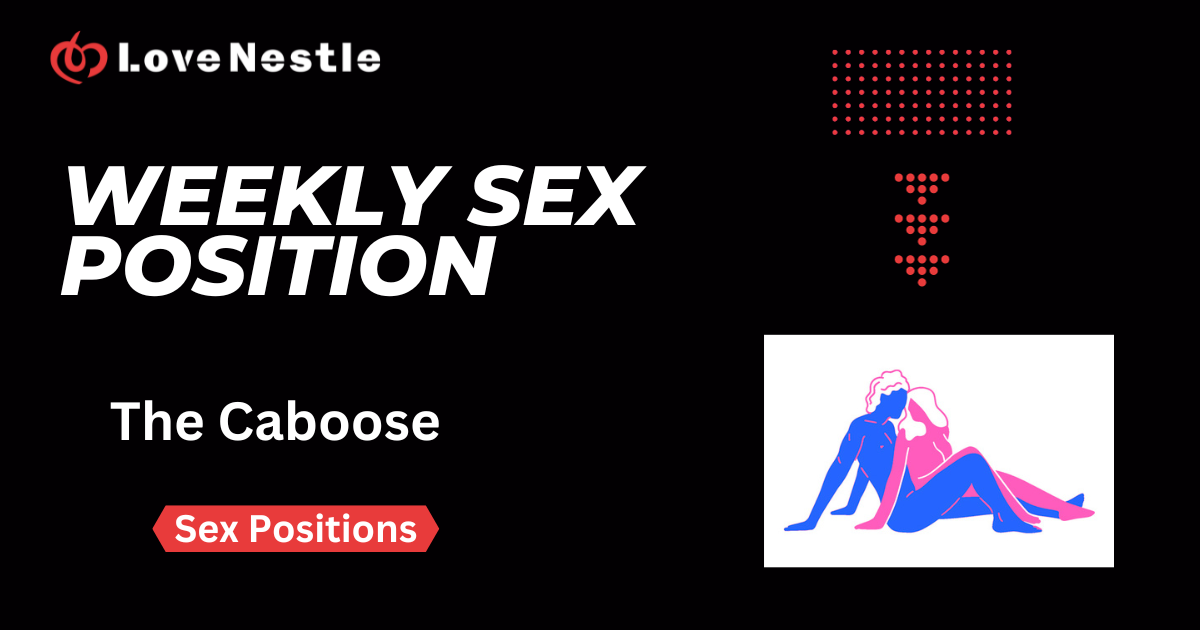 LoveNestle

WEEKLY SEX POSITION

The Caboose

Sex Positions